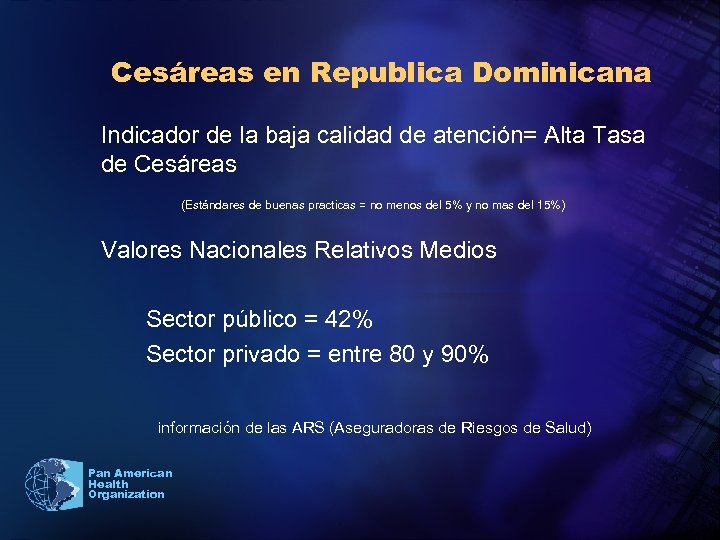 Cesáreas en Republica Dominicana

Indicador de la baja calidad de atención= Alta Tasa de Cesáreas

(Estándares de buenas practicas = no menos del 5% y no mas del 15%)

Valores Nacionales Relativos Medios

Sector público = 42%
Sector privado = entre 80 y 90%

información de las ARS (Aseguradoras de Riesgos de Salud)

Pan American Health Organization